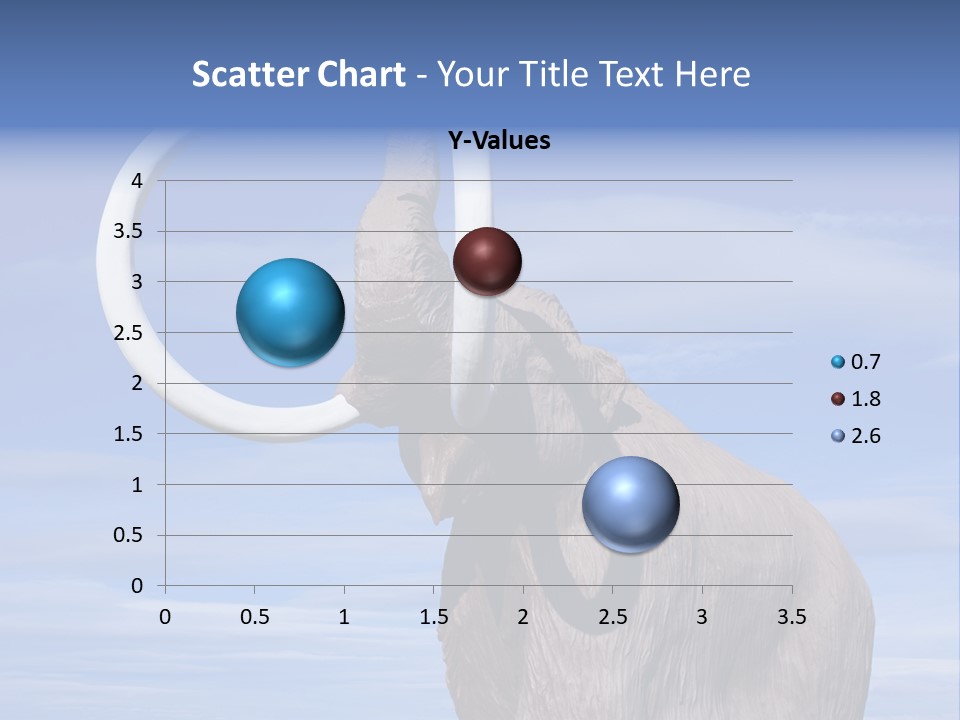 Scatter Chart - Your Title Text Here

Y-Values

4
3.5
3
2.5
2
1.5
1
0.5
0

0 0.5 1 1.5 2 2.5 3 3.5

0.7
1.8
2.6